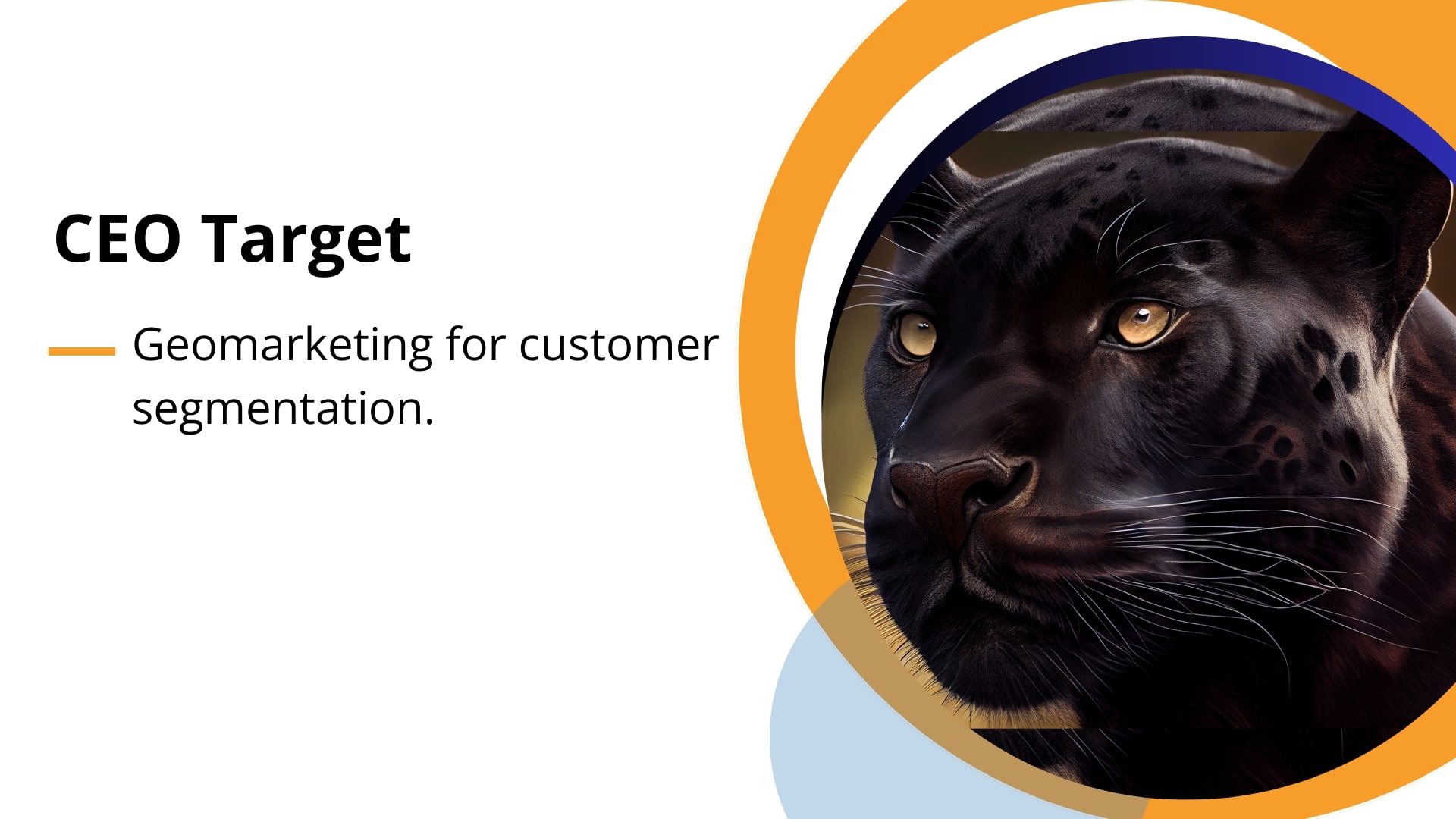 CEO Target

Geomarketing for customer segmentation.